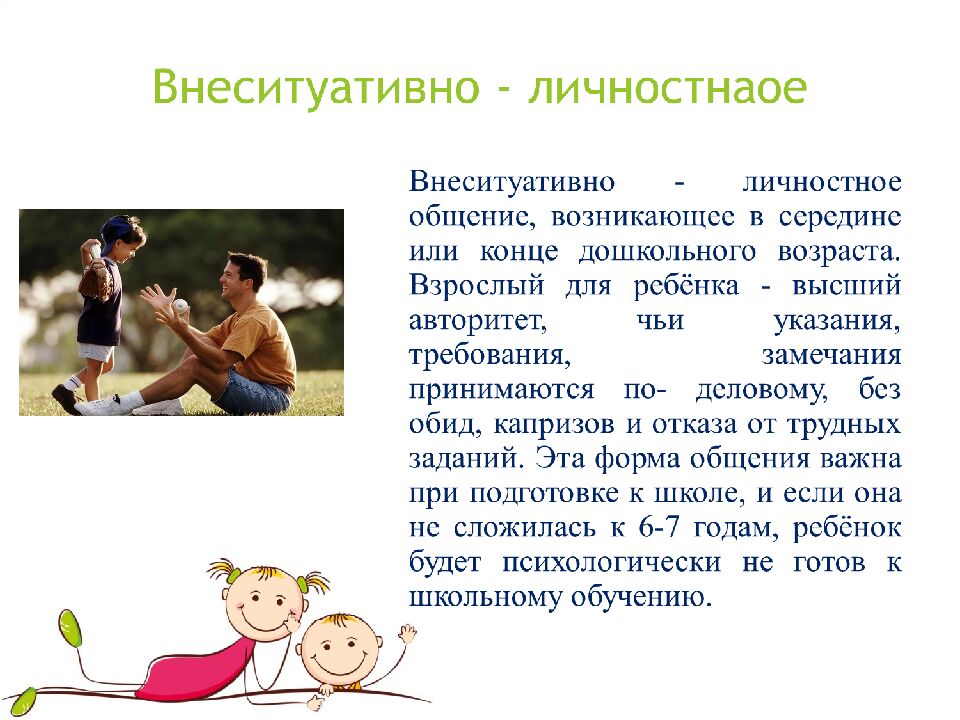 Внеситуативно - личностнаое

Внеситуативно - личностное общение, возникающее в середине или конце дошкольного возраста. Взрослый для ребёнка - высший авторитет, чьи указания, требования, замечания принимаются по- деловому, без обид, капризов и отказа от трудных заданий. Эта форма общения важна при подготовке к школе, и если она не сложилась к 6-7 годам, ребёнок будет психологически не готов к школьному обучению.